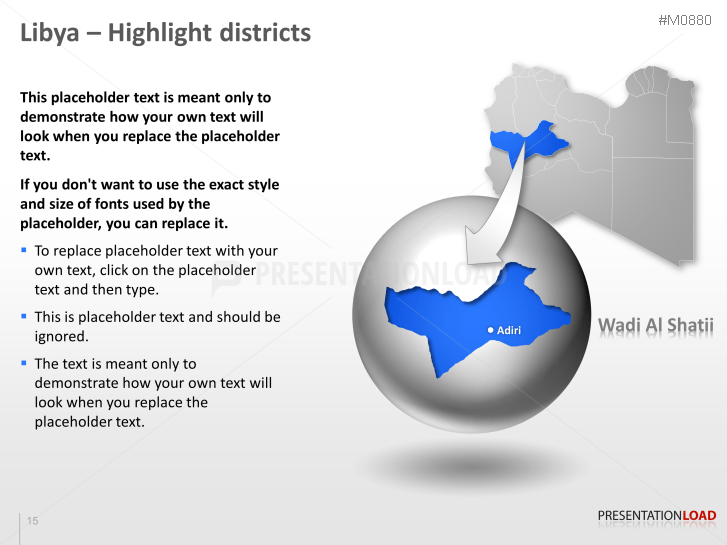 Libya – Highlight districts

#M0880

This placeholder text is meant only to demonstrate how your own text will look when you replace the placeholder text.

If you don't want to use the exact style and size of fonts used by the placeholder, you can replace it.

- To replace placeholder text with your own text, click on the placeholder text and then type.
- This is placeholder text and should be ignored.
- The text is meant only to demonstrate how your own text will look when you replace the placeholder text.

PRESENTATIONLOAD

Adiri

Wadi Al Shatii

15

PRESENTATIONLOAD